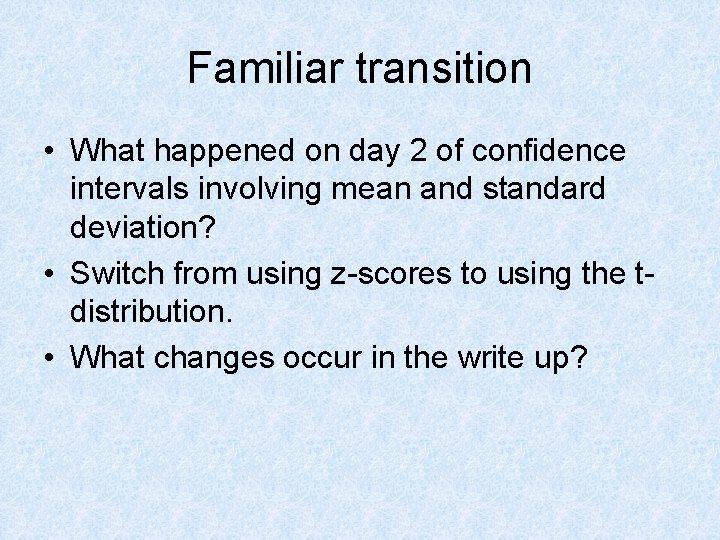 Familiar transition

• What happened on day 2 of confidence intervals involving mean and standard deviation?
• Switch from using z-scores to using the t-distribution.
• What changes occur in the write up?